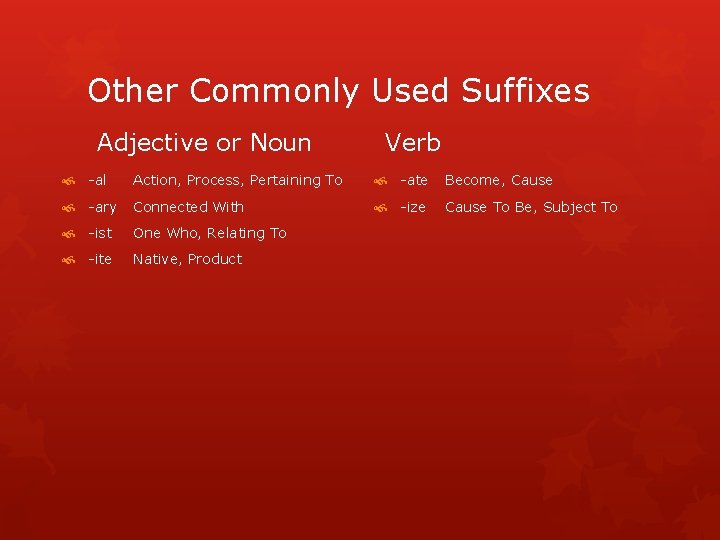 Other Commonly Used Suffixes

Adjective or Noun

-al Action, Process, Pertaining To

-ary Connected With

-ist One Who, Relating To

-ite Native, Product

Verb

-ate Become, Cause

-ize Cause To Be, Subject To